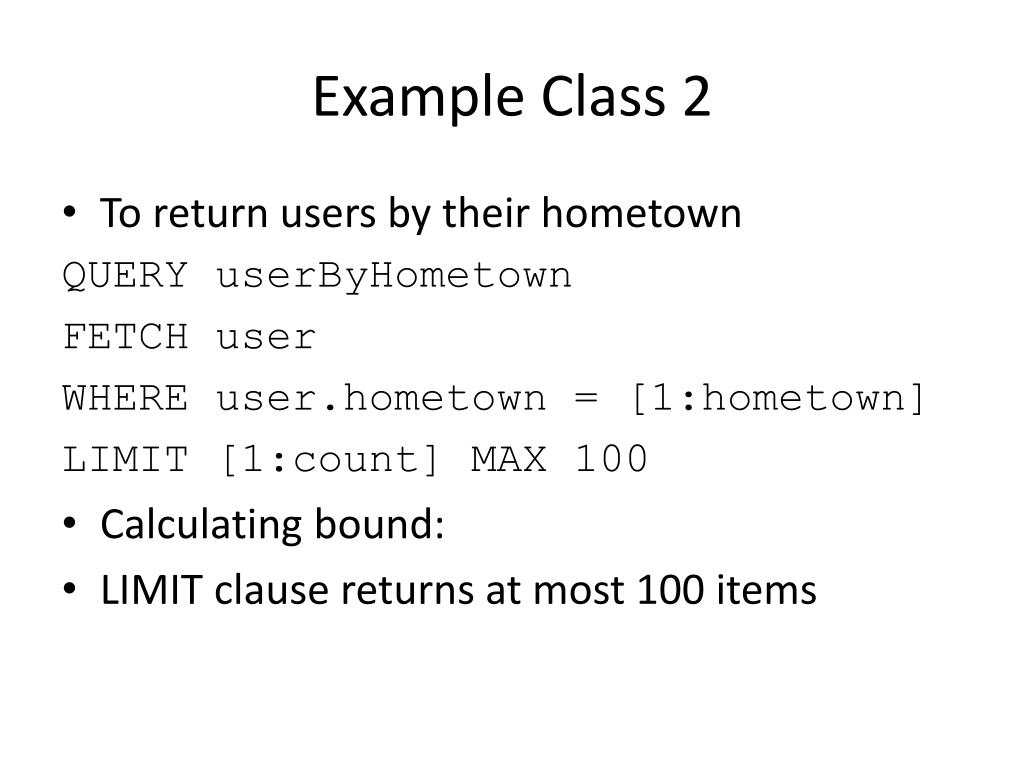 Example Class 2

• To return users by their hometown

QUERY userByHometown
FETCH user
WHERE user.hometown = [1:hometown]
LIMIT [1:count] MAX 100

• Calculating bound:
• LIMIT clause returns at most 100 items